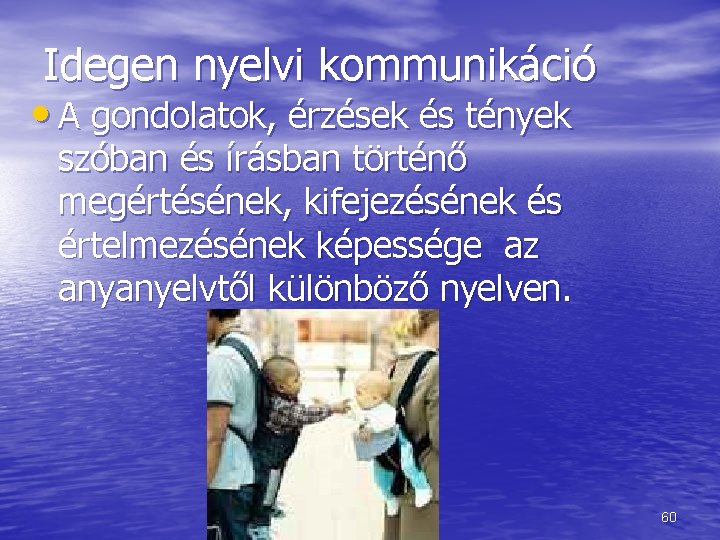 Idegen nyelvi kommunikáció

• A gondolatok, érzések és tények szóban és írásban történő megértésének, kifejezésének és értelmezésének képessége az anyanyelvtől különböző nyelven.

60